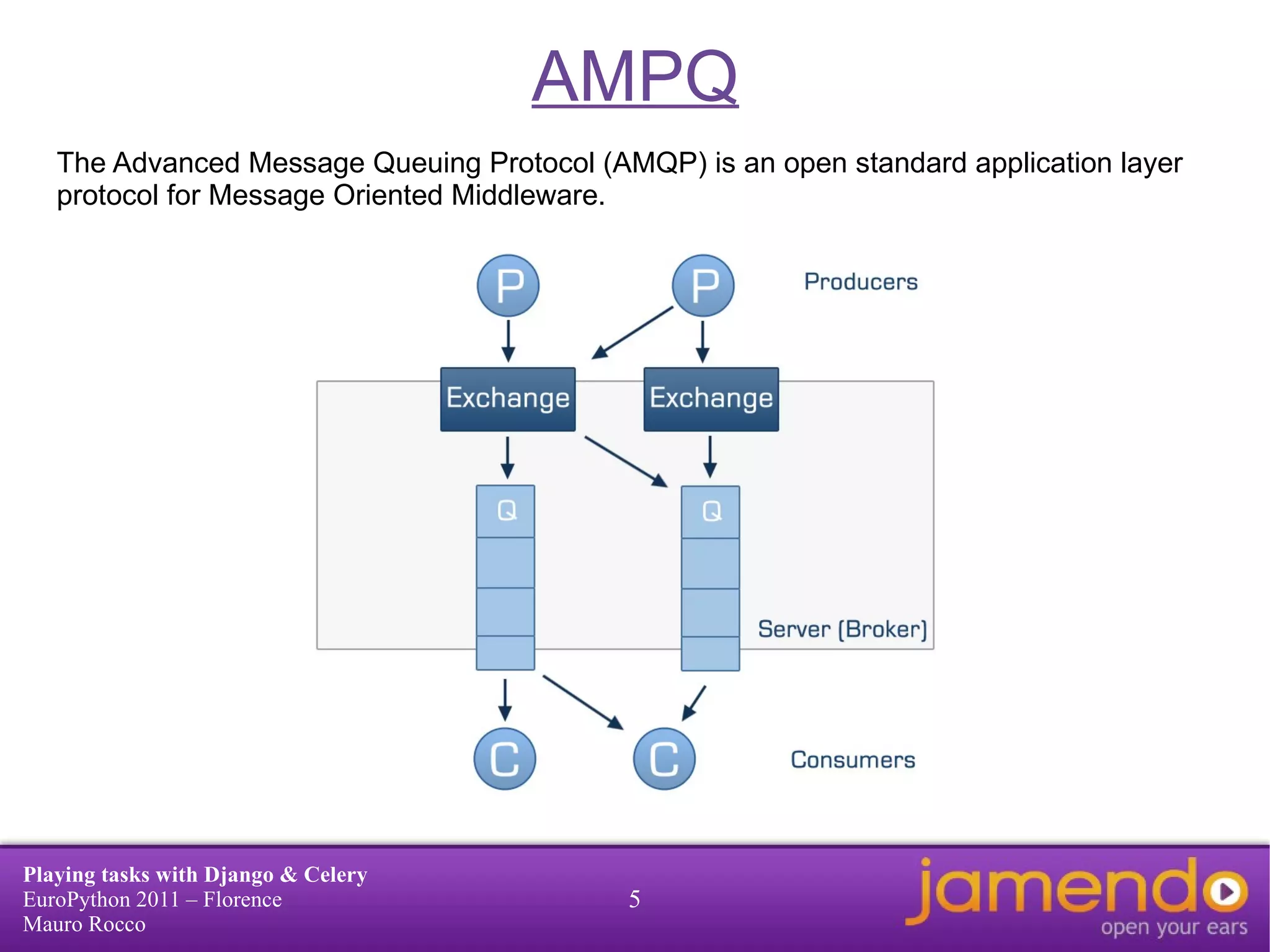 AMPQ

The Advanced Message Queuing Protocol (AMQP) is an open standard application layer protocol for Message Oriented Middleware.

P

P

Producers

Exchange

Exchange

Q

Q

Server (Broker)

C

C

Consumers

Playing tasks with Django & Celery
EuroPython 2011 – Florence
Mauro Rocco

5

jamendo
open your ears